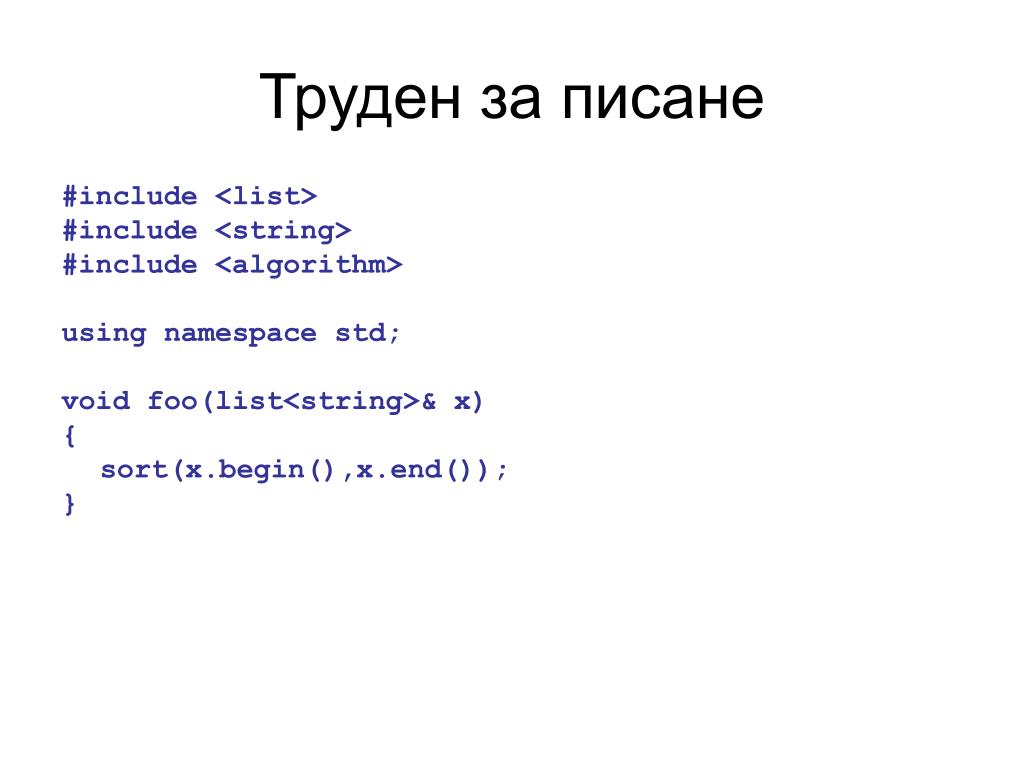 Труден за писане

#include <list>
#include <string>
#include <algorithm>

using namespace std;

void foo(list<string>& x)
{
  sort(x.begin(),x.end());
}